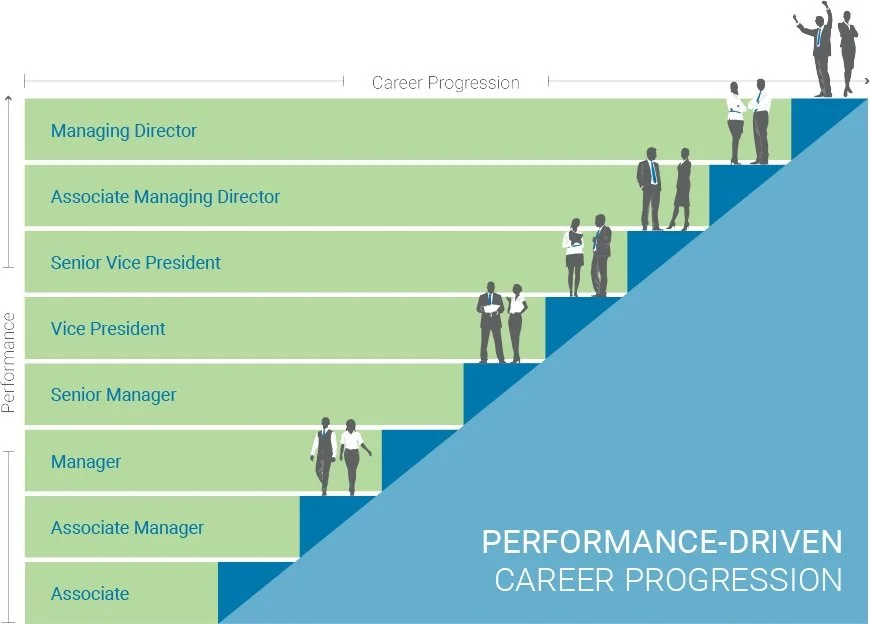 Career Progression

Performance

Managing Director

Associate Managing Director

Senior Vice President

Vice President

Senior Manager

Manager

Associate Manager

Associate

PERFORMANCE-DRIVEN
CAREER PROGRESSION